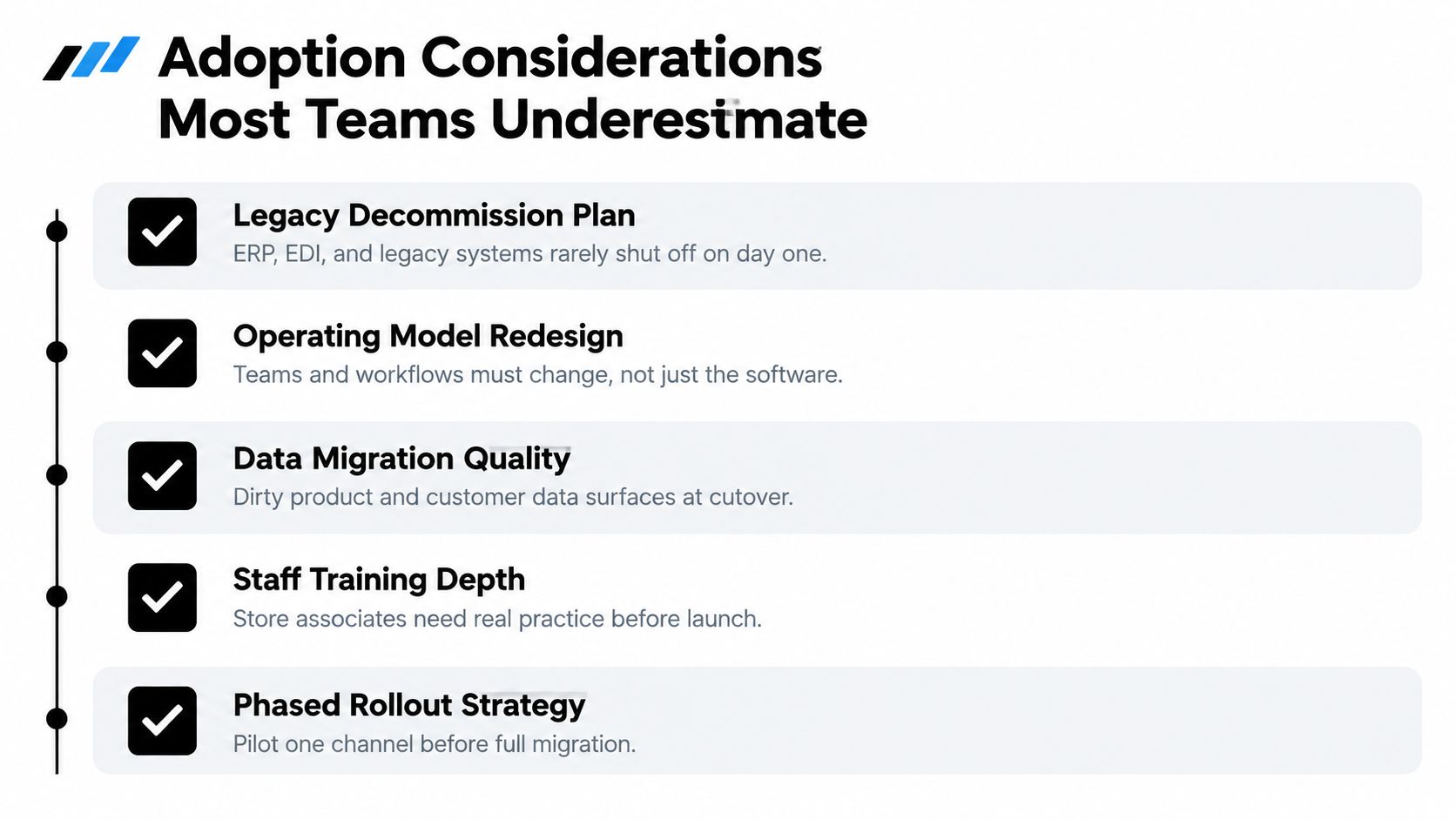 Adoption Considerations Most Teams Underestimate

Legacy Decommission Plan
ERP, EDI, and legacy systems rarely shut off on day one.

Operating Model Redesign
Teams and workflows must change, not just the software.

Data Migration Quality
Dirty product and customer data surfaces at cutover.

Staff Training Depth
Store associates need real practice before launch.

Phased Rollout Strategy
Pilot one channel before full migration.